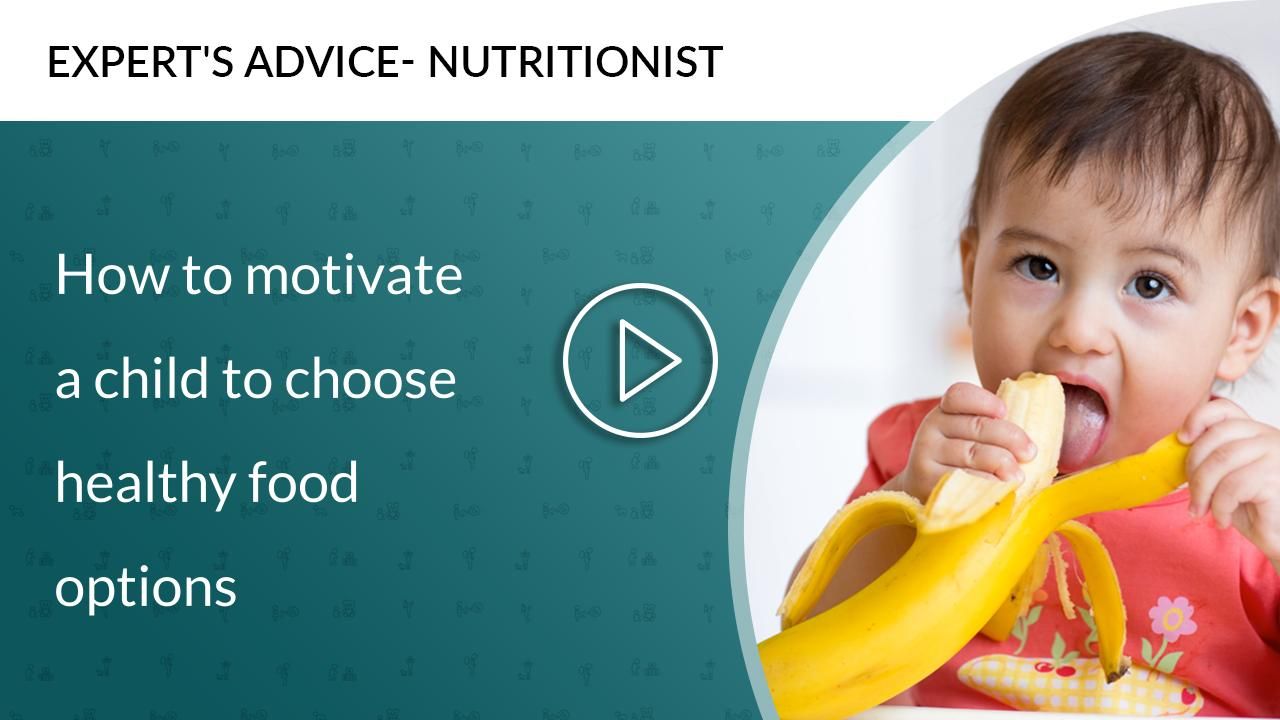 EXPERT'S ADVICE- NUTRITIONIST

How to motivate a child to choose healthy food options